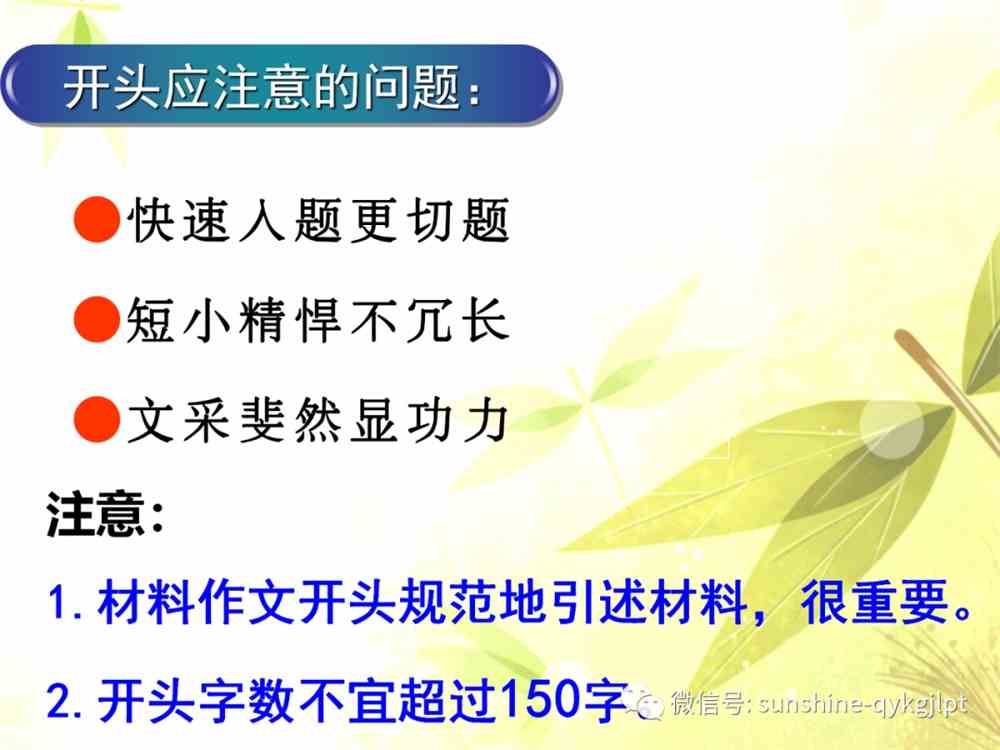 开头应注意的问题：

●快速入题更切题

●短小精悍不冗长

●文采斐然显功力

注意：

1. 材料作文开头规范地引述材料，很重要。

2. 开头字数不宜超过150字。

微信号: sunshine-qykgjlpt